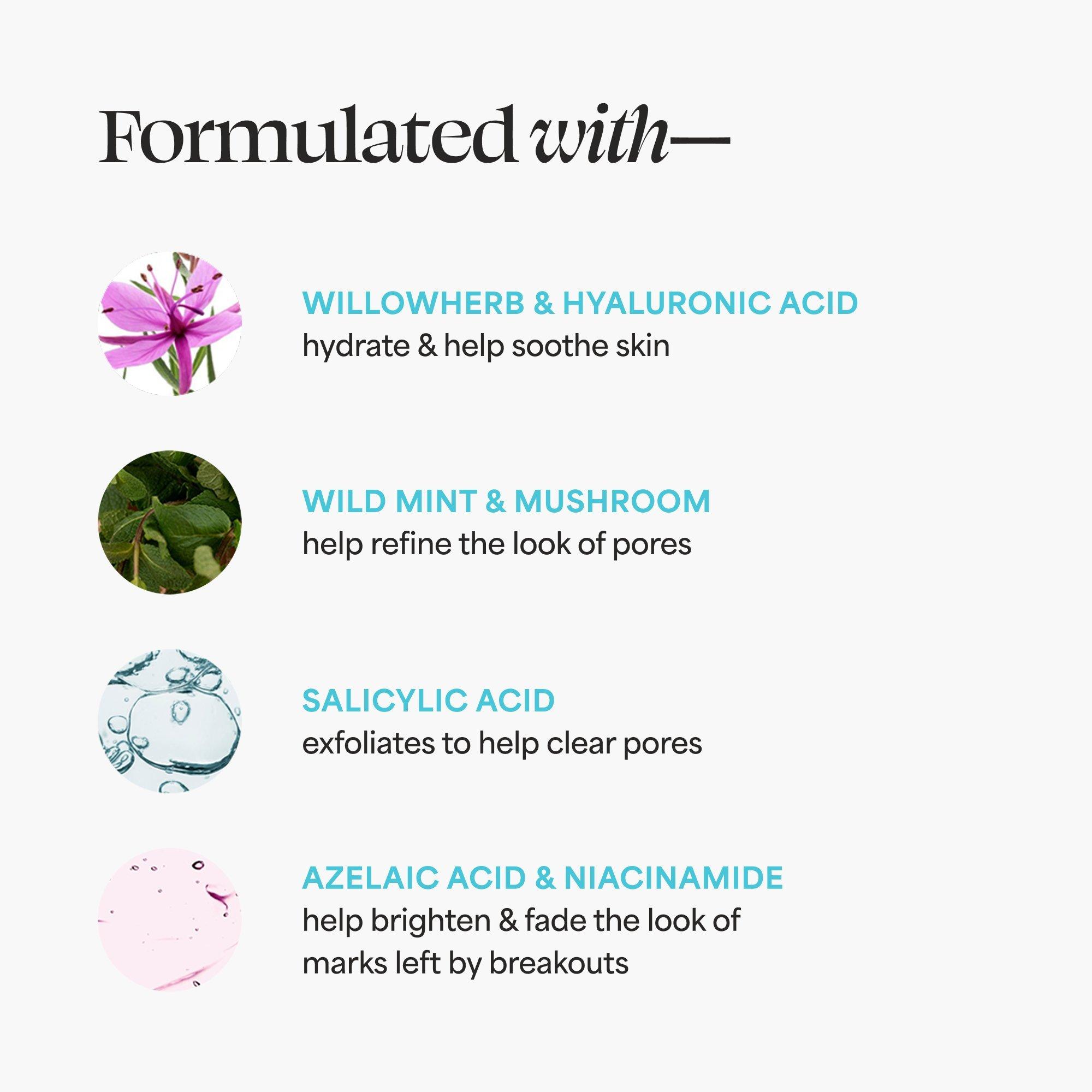 Formulated with—

WILLOWHERB & HYALURONIC ACID
hydrate & help soothe skin

WILD MINT & MUSHROOM
help refine the look of pores

SALICYLIC ACID
exfoliates to help clear pores

AZELAIC ACID & NIACINAMIDE
help brighten & fade the look of marks left by breakouts